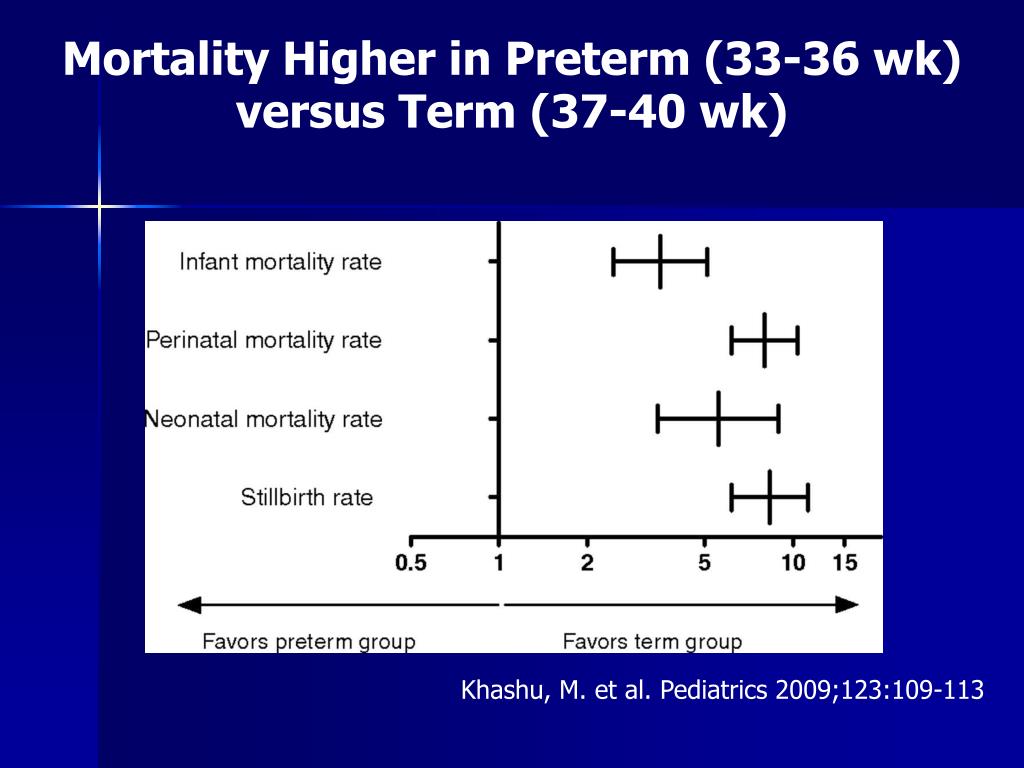 Mortality Higher in Preterm (33-36 wk) versus Term (37-40 wk)

Infant mortality rate

Perinatal mortality rate

Neonatal mortality rate

Stillbirth rate

0.5
1
2
5
10
15

Favors preterm group

Favors term group

Khashu, M. et al. Pediatrics 2009;123:109-113